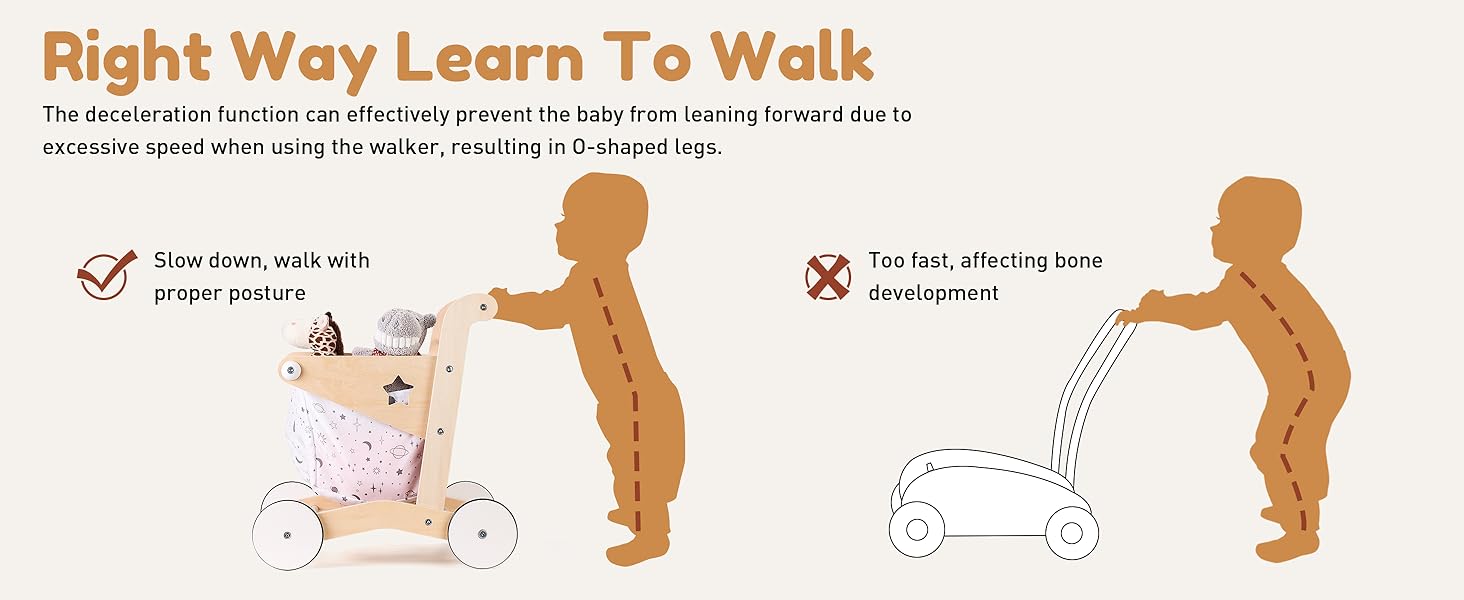 Right Way Learn To Walk

The deceleration function can effectively prevent the baby from leaning forward due to excessive speed when using the walker, resulting in O-shaped legs.

Slow down, walk with proper posture

Too fast, affecting bone development